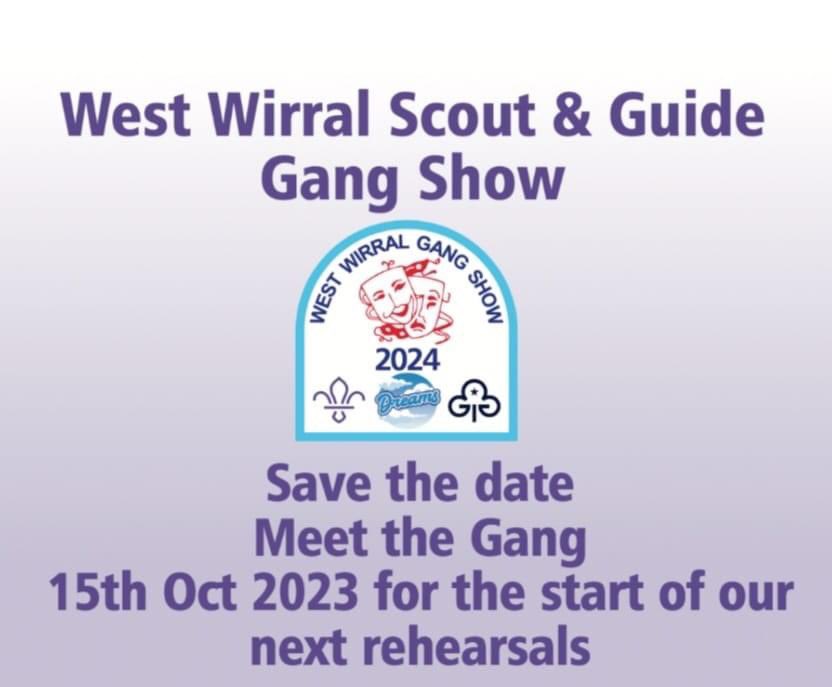 West Wirral Scout & Guide Gang Show

WEST WIRRAL GANG SHOW

2024

Dreams

Save the date
Meet the Gang
15th Oct 2023 for the start of our next rehearsals